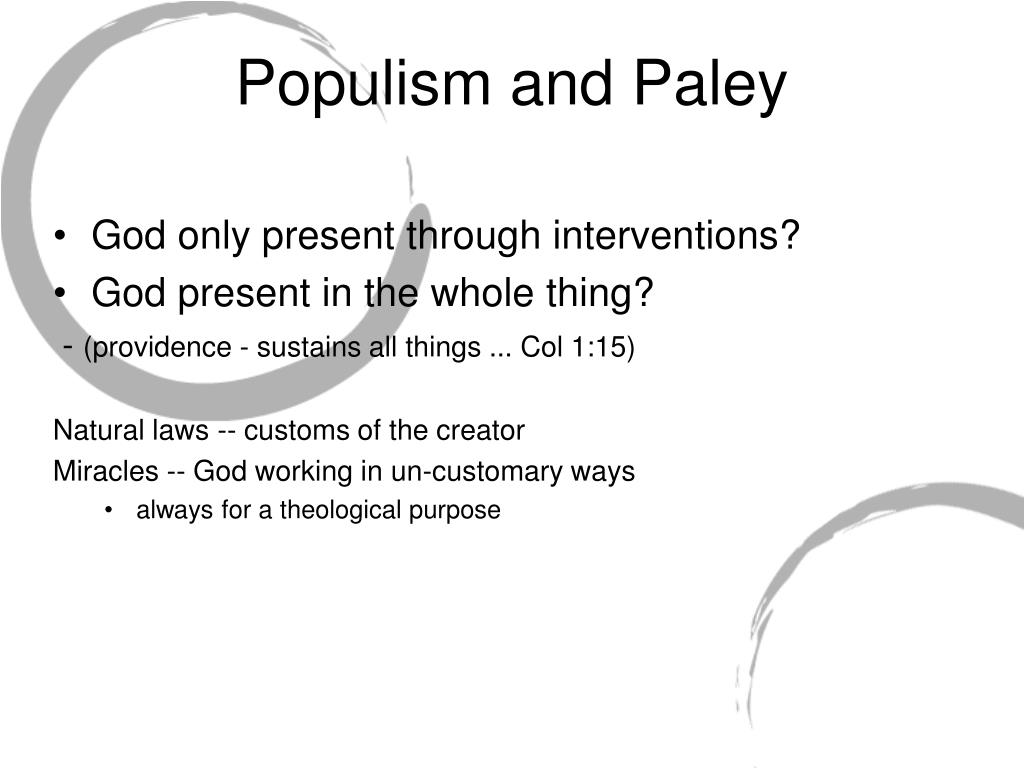 Populism and Paley

• God only present through interventions?
• God present in the whole thing?
- (providence - sustains all things ... Col 1:15)

Natural laws -- customs of the creator
Miracles -- God working in un-customary ways
• always for a theological purpose